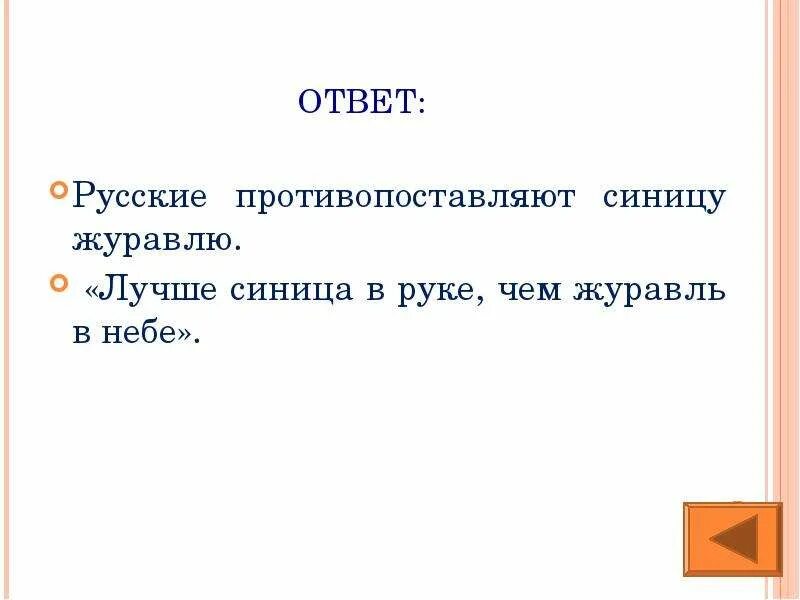 ОТВЕТ:

Русские противопоставляют синицу журавлю.

«Лучше синица в руке, чем журавль в небе».